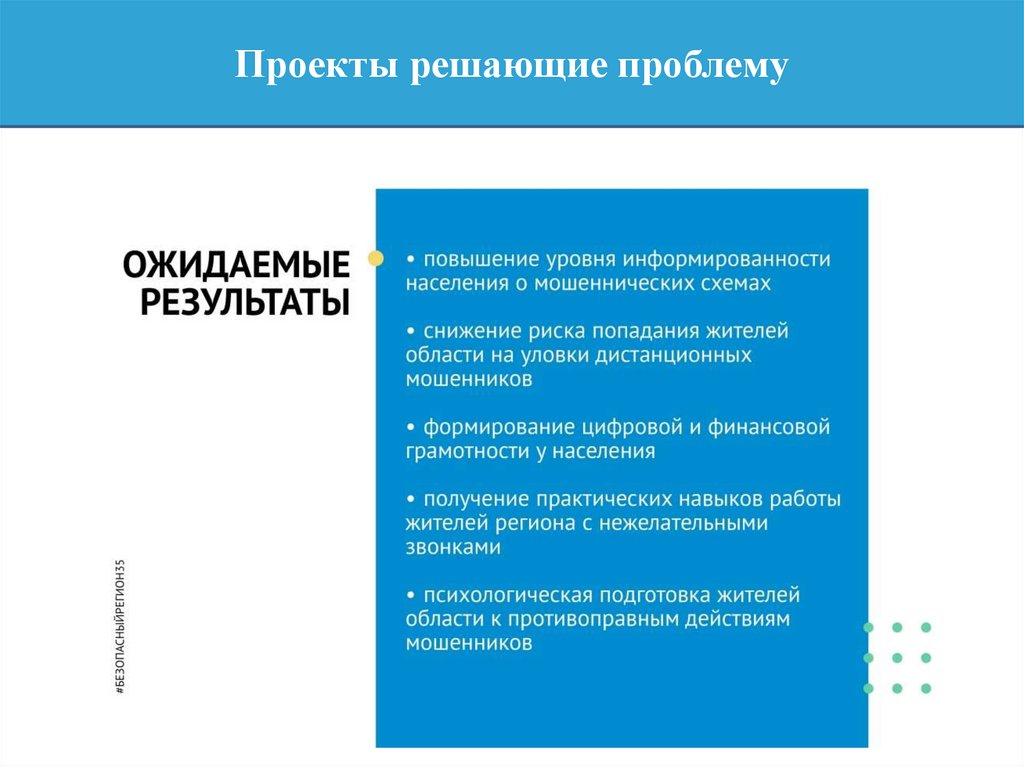 Проекты решающие проблему

ОЖИДАЕМЫЕ РЕЗУЛЬТАТЫ

• повышение уровня информированности населения о мошеннических схемах

• снижение риска попадания жителей области на уловки дистанционных мошенников

• формирование цифровой и финансовой грамотности у населения

• получение практических навыков работы жителей региона с нежелательными звонками

• психологическая подготовка жителей области к противоправным действиям мошенников

#БЕЗОПАСНЫЙРЕГИОН35